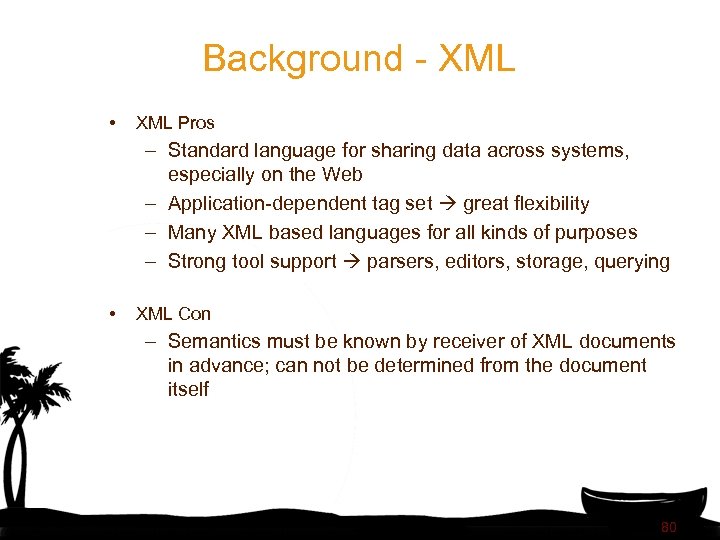 Background - XML

• XML Pros
– Standard language for sharing data across systems, especially on the Web
– Application-dependent tag set → great flexibility
– Many XML based languages for all kinds of purposes
– Strong tool support → parsers, editors, storage, querying

• XML Con
– Semantics must be known by receiver of XML documents in advance; can not be determined from the document itself

80